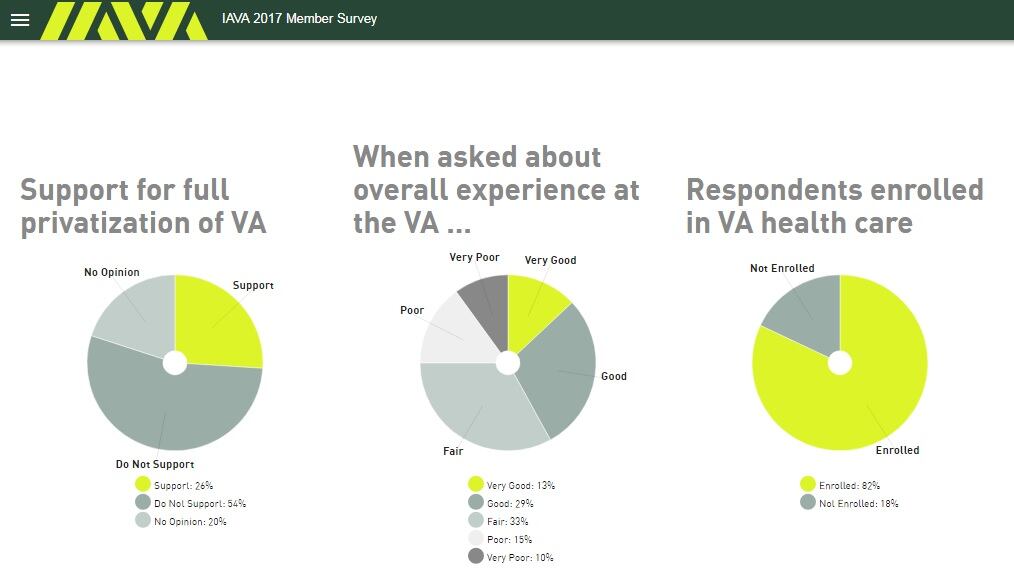 IAVA IAVA 2017 Member Survey

Support for full privatization of VA

No Opinion
Support
Do Not Support

Support: 26%
Do Not Support: 54%
No Opinion: 20%

When asked about overall experience at the VA ...

Very Poor
Very Good
Poor
Good
Fair

Very Good: 13%
Good: 29%
Fair: 33%
Poor: 15%
Very Poor: 10%

Respondents enrolled in VA health care

Not Enrolled
Enrolled

Enrolled: 82%
Not Enrolled: 18%